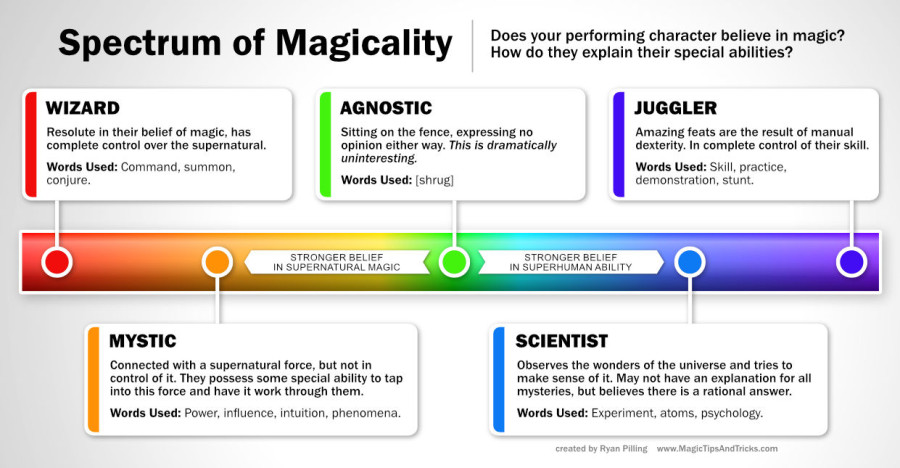 Spectrum of Magicality

Does your performing character believe in magic? How do they explain their special abilities?

WIZARD

Resolute in their belief of magic, has complete control over the supernatural.

Words Used: Command, summon, conjure.

AGNOSTIC

Sitting on the fence, expressing no opinion either way. This is dramatically uninteresting.

Words Used: [shrug]

JUGGLER

Amazing feats are the result of manual dexterity. In complete control of their skill.

Words Used: Skill, practice, demonstration, stunt.

STRONGER BELIEF IN SUPERNATURAL MAGIC

STRONGER BELIEF IN SUPERHUMAN ABILITY

MYSTIC

Connected with a supernatural force, but not in control of it. They possess some special ability to tap into this force and have it work through them.

Words Used: Power, influence, intuition, phenomena.

SCIENTIST

Observes the wonders of the universe and tries to make sense of it. May not have an explanation for all mysteries, but believes there is a rational answer.

Words Used: Experiment, atoms, psychology.

created by Ryan Pilling www.MagicTipsAndTricks.com